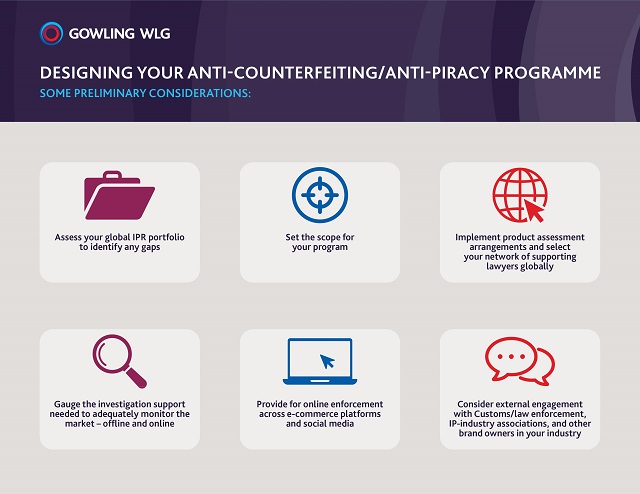 GOWLING WLG

DESIGNING YOUR ANTI-COUNTERFEITING/ANTI-PIRACY PROGRAMME
SOME PRELIMINARY CONSIDERATIONS:

Assess your global IPR portfolio to identify any gaps

Set the scope for your program

Implement product assessment arrangements and select your network of supporting lawyers globally

Gauge the investigation support needed to adequately monitor the market – offline and online

Provide for online enforcement across e-commerce platforms and social media

Consider external engagement with Customs/law enforcement, IP-industry associations, and other brand owners in your industry